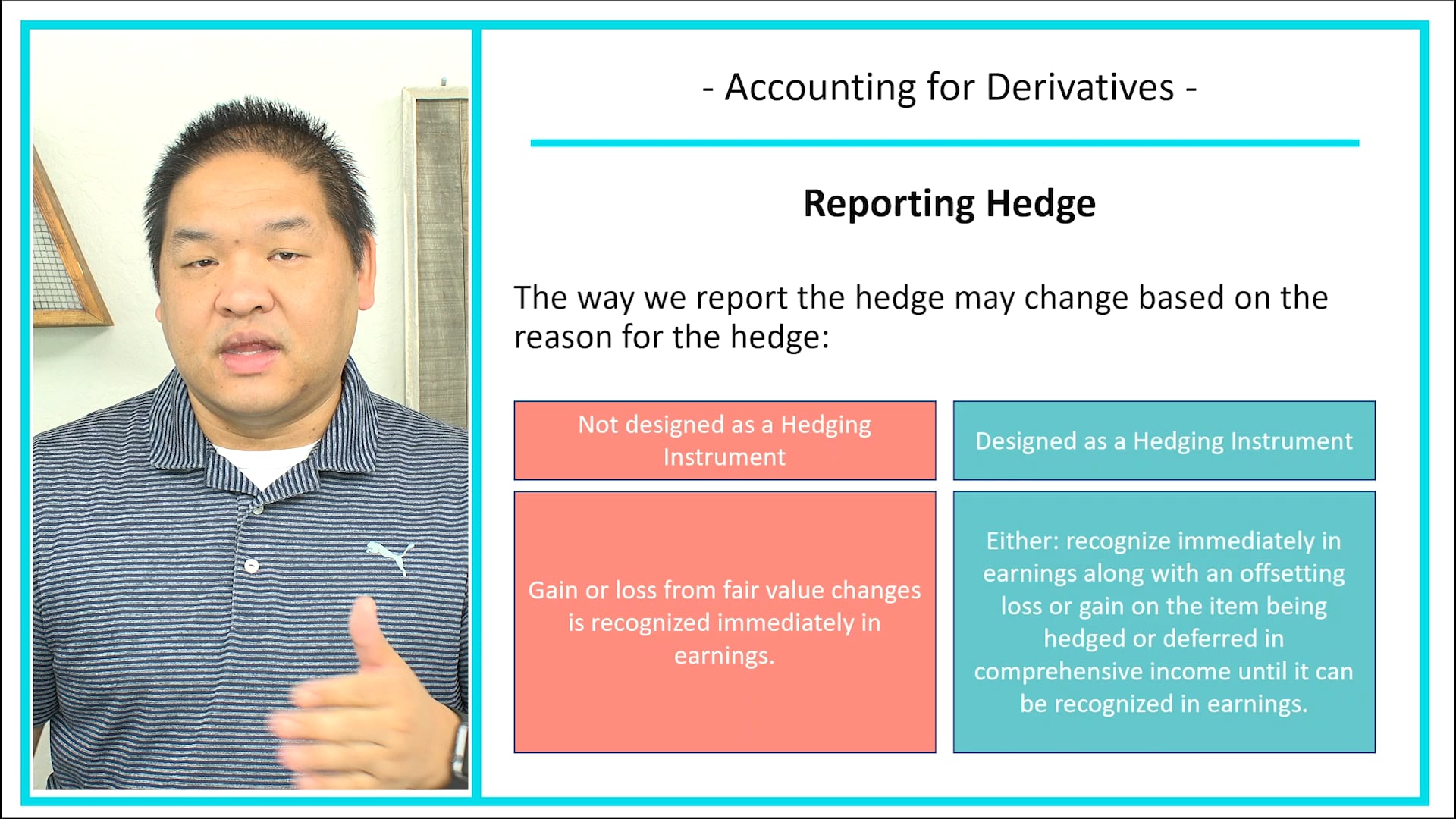 - Accounting for Derivatives -

Reporting Hedge

The way we report the hedge may change based on the reason for the hedge:

| Not designed as a Hedging Instrument | Designed as a Hedging Instrument |
|---|---|
| Gain or loss from fair value changes is recognized immediately in earnings. | Either: recognize immediately in earnings along with an offsetting loss or gain on the item being hedged or deferred in comprehensive income until it can be recognized in earnings. |